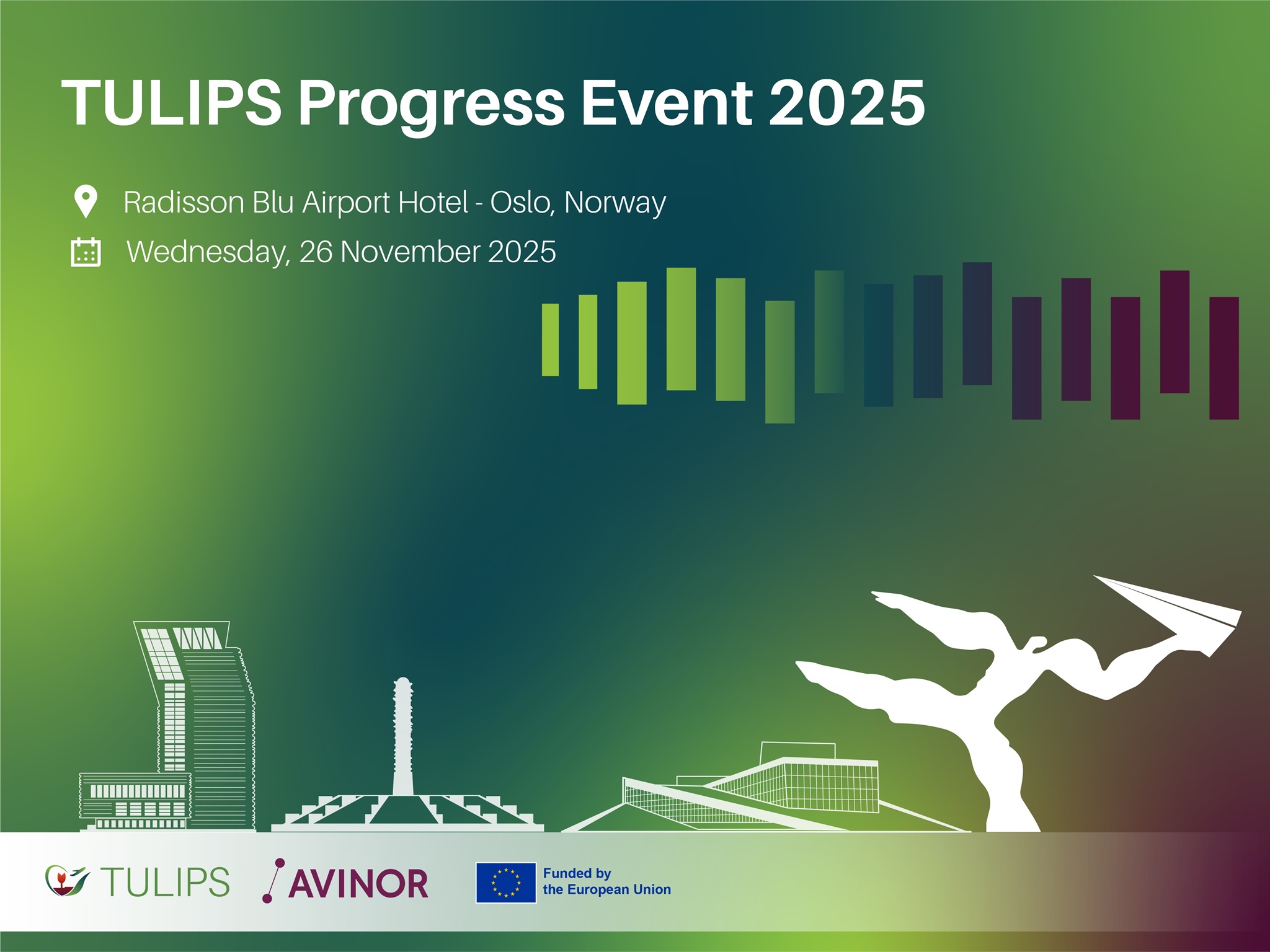 TULIPS Progress Event 2025

Radisson Blu Airport Hotel - Oslo, Norway

Wednesday, 26 November 2025

TULIPS

AVINOR

Funded by
the European Union